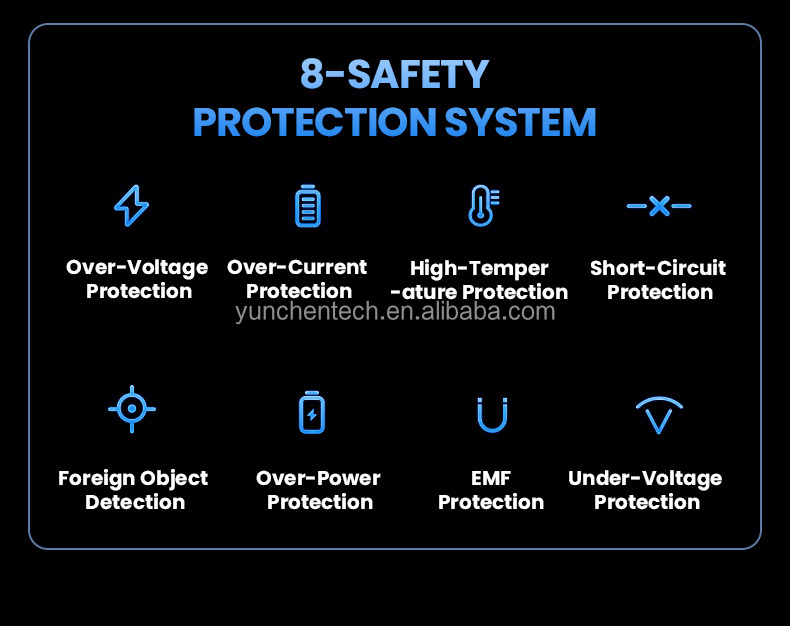 8-SAFETY
PROTECTION SYSTEM

Over-Voltage Protection

Over-Current Protection

High-Temper -ature Protection

Short-Circuit Protection

yunchentech.en.alibaba.com

Foreign Object Detection

Over-Power Protection

EMF Protection

Under-Voltage Protection